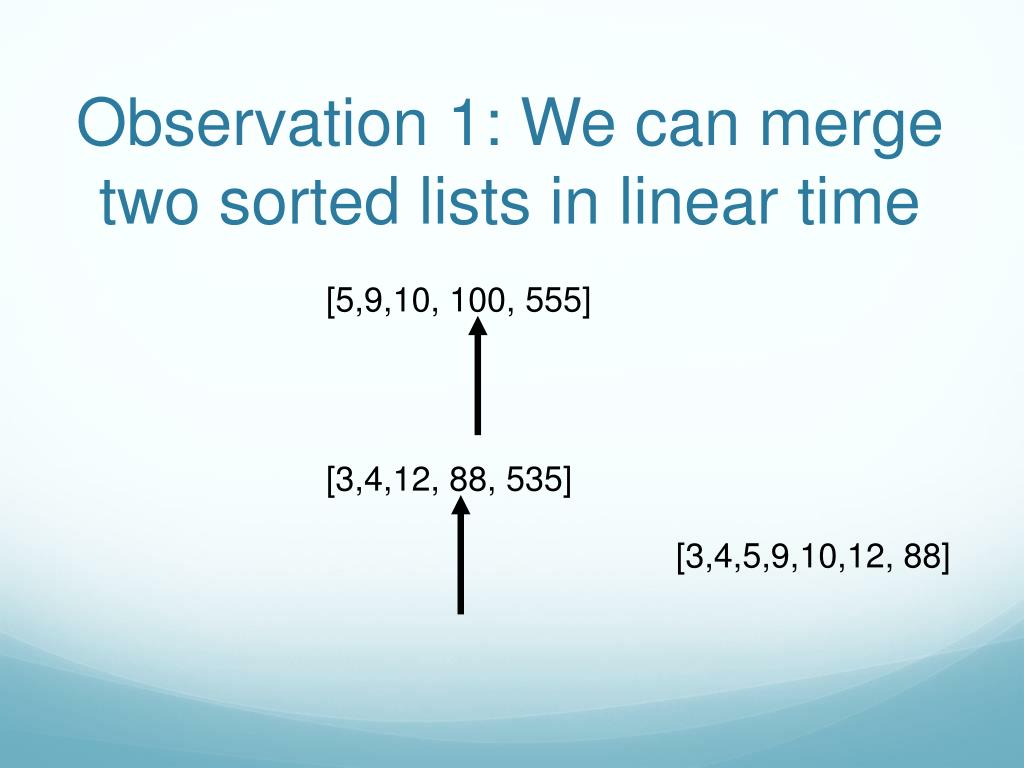 Observation 1: We can merge two sorted lists in linear time

[5,9,10, 100, 555]

[3,4,12, 88, 535]

[3,4,5,9,10,12, 88]